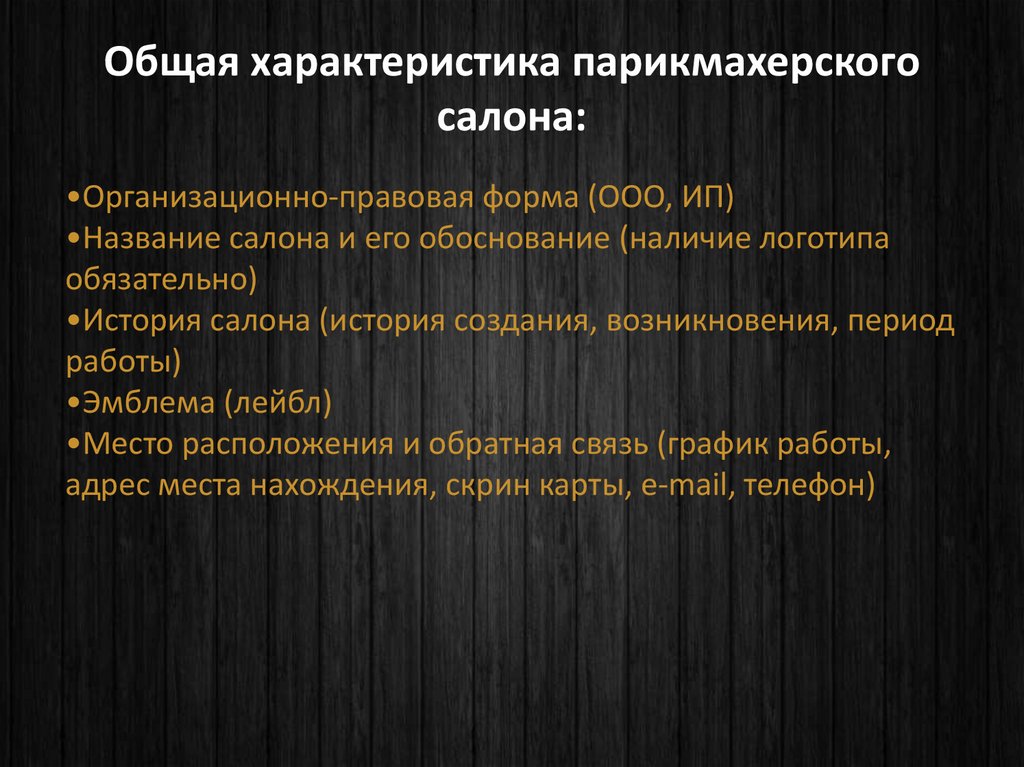 Общая характеристика парикмахерского салона:

•Организационно-правовая форма (ООО, ИП)
•Название салона и его обоснование (наличие логотипа обязательно)
•История салона (история создания, возникновения, период работы)
•Эмблема (лейбл)
•Место расположения и обратная связь (график работы, адрес места нахождения, скрин карты, e-mail, телефон)